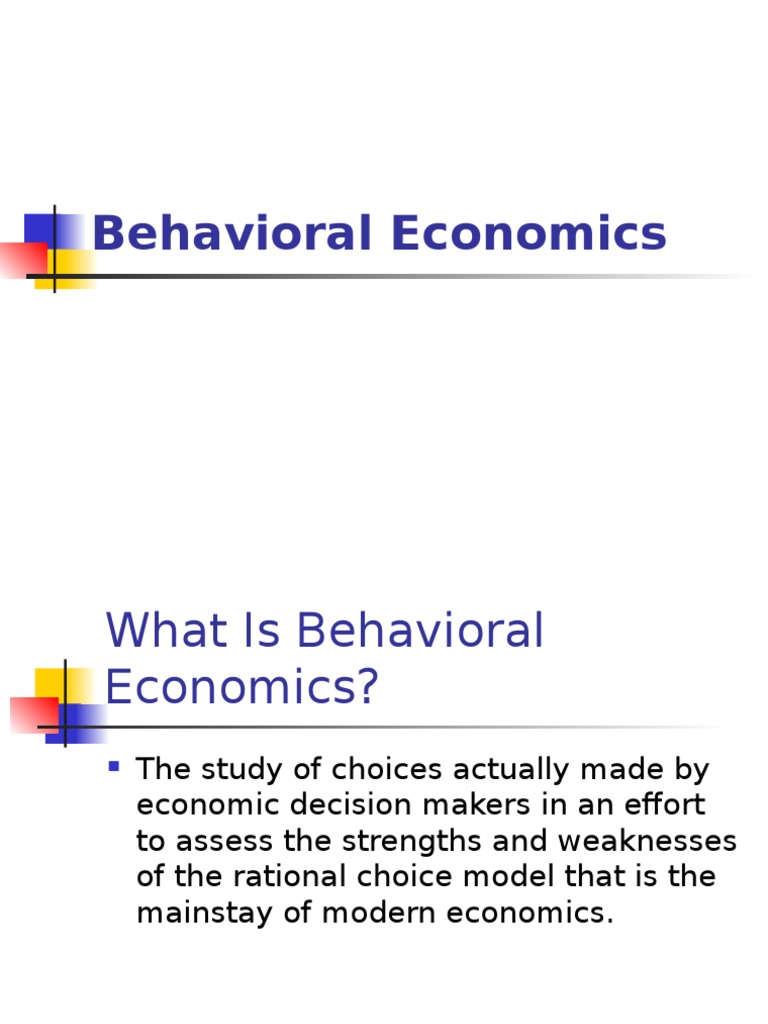 Behavioral Economics

What Is Behavioral Economics?

▪ The study of choices actually made by economic decision makers in an effort to assess the strengths and weaknesses of the rational choice model that is the mainstay of modern economics.